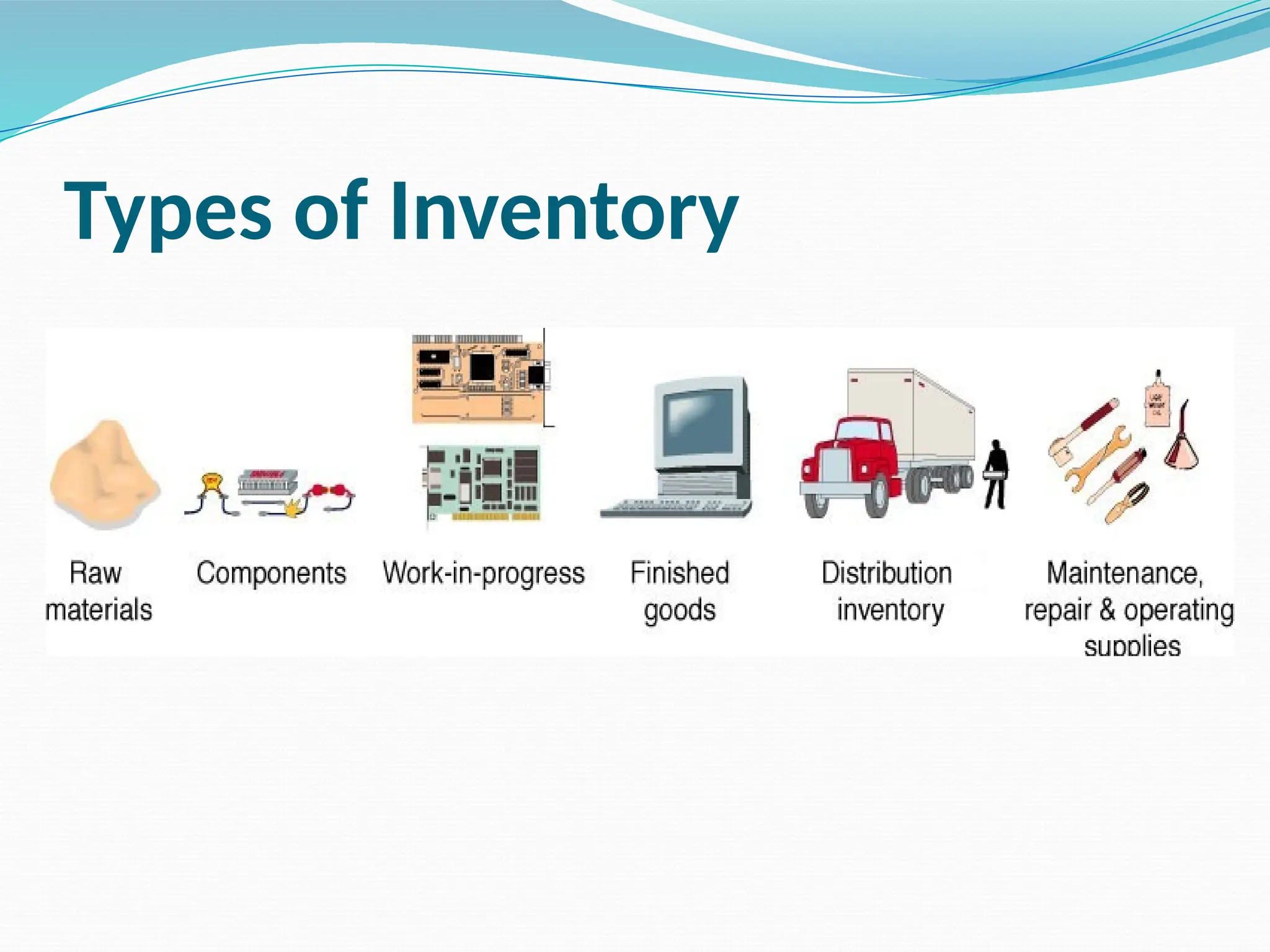 Types of Inventory

Raw materials

Components

Work-in-progress

Finished goods

Distribution inventory

Maintenance, repair & operating supplies